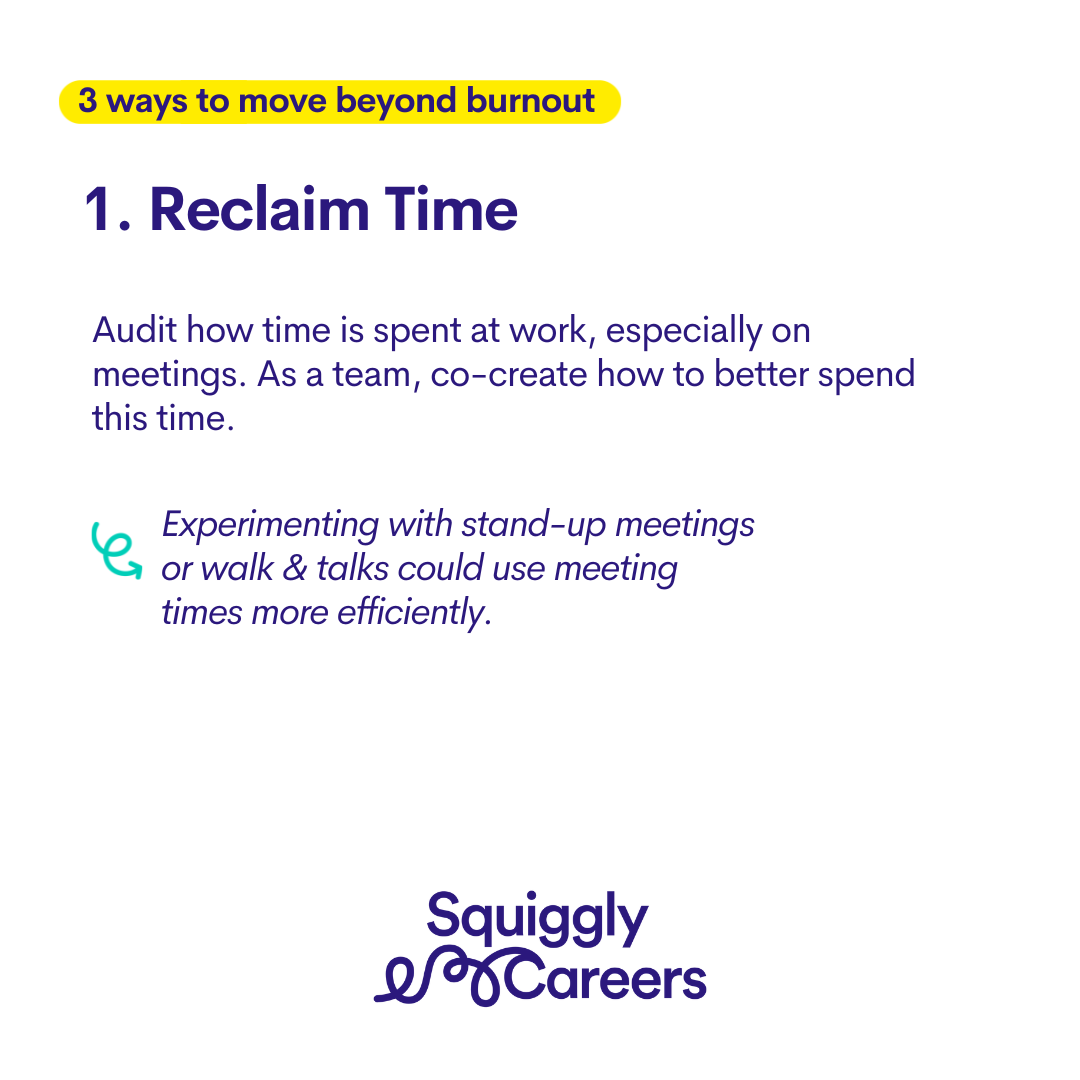 3 ways to move beyond burnout

1. Reclaim Time

Audit how time is spent at work, especially on meetings. As a team, co-create how to better spend this time.

Experimenting with stand-up meetings or walk & talks could use meeting times more efficiently.

Squiggly Careers